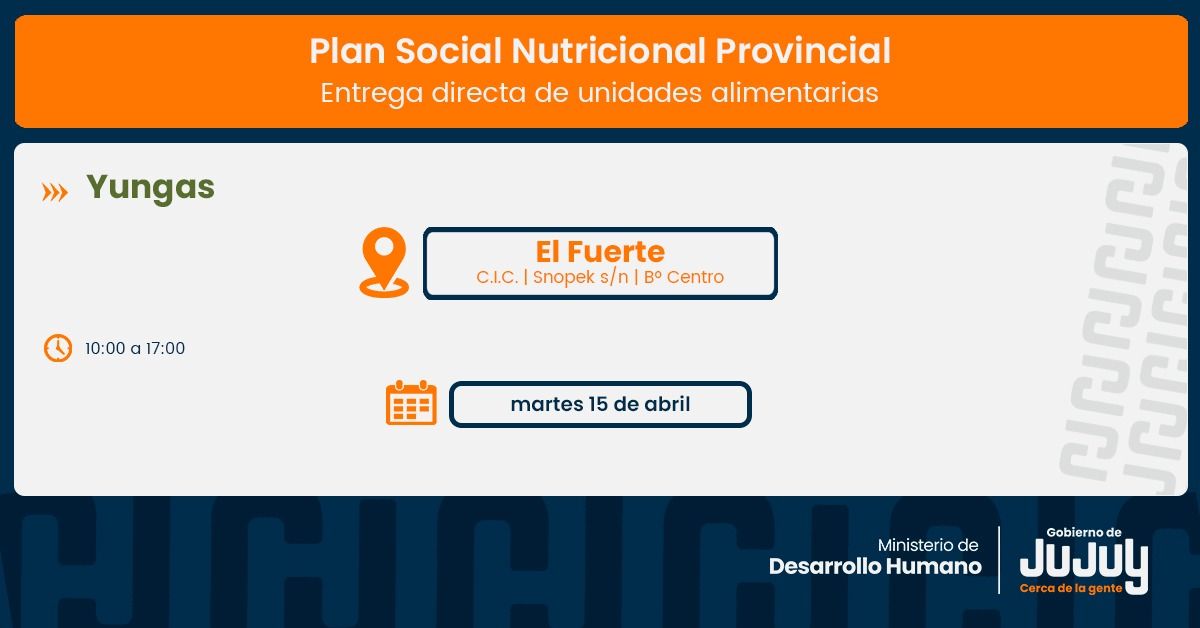 Plan Social Nutricional Provincial
Entrega directa de unidades alimentarias

Yungas

El Fuerte
C.I.C. | Snopek s/n | Bº Centro

10:00 a 17:00

martes 15 de abril

Ministerio de
Desarrollo Humano

Gobierno de
JUJUY
Cerca de la gente